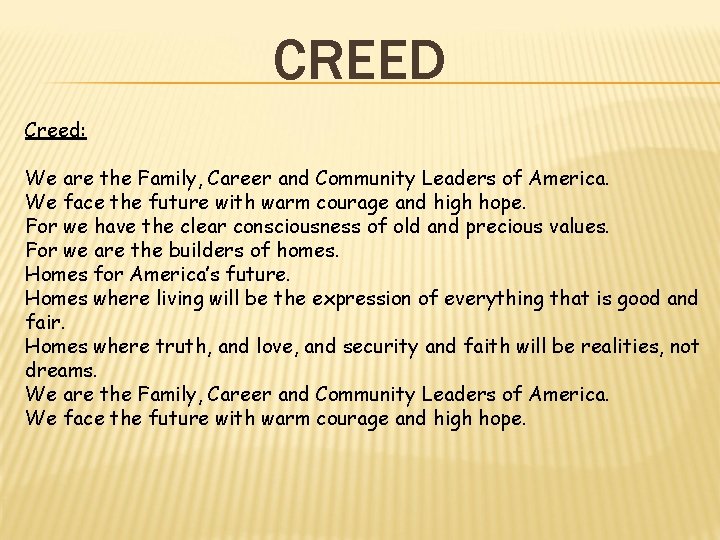 CREED

Creed:

We are the Family, Career and Community Leaders of America.
We face the future with warm courage and high hope.
For we have the clear consciousness of old and precious values.
For we are the builders of homes.
Homes for America's future.
Homes where living will be the expression of everything that is good and fair.
Homes where truth, and love, and security and faith will be realities, not dreams.
We are the Family, Career and Community Leaders of America.
We face the future with warm courage and high hope.